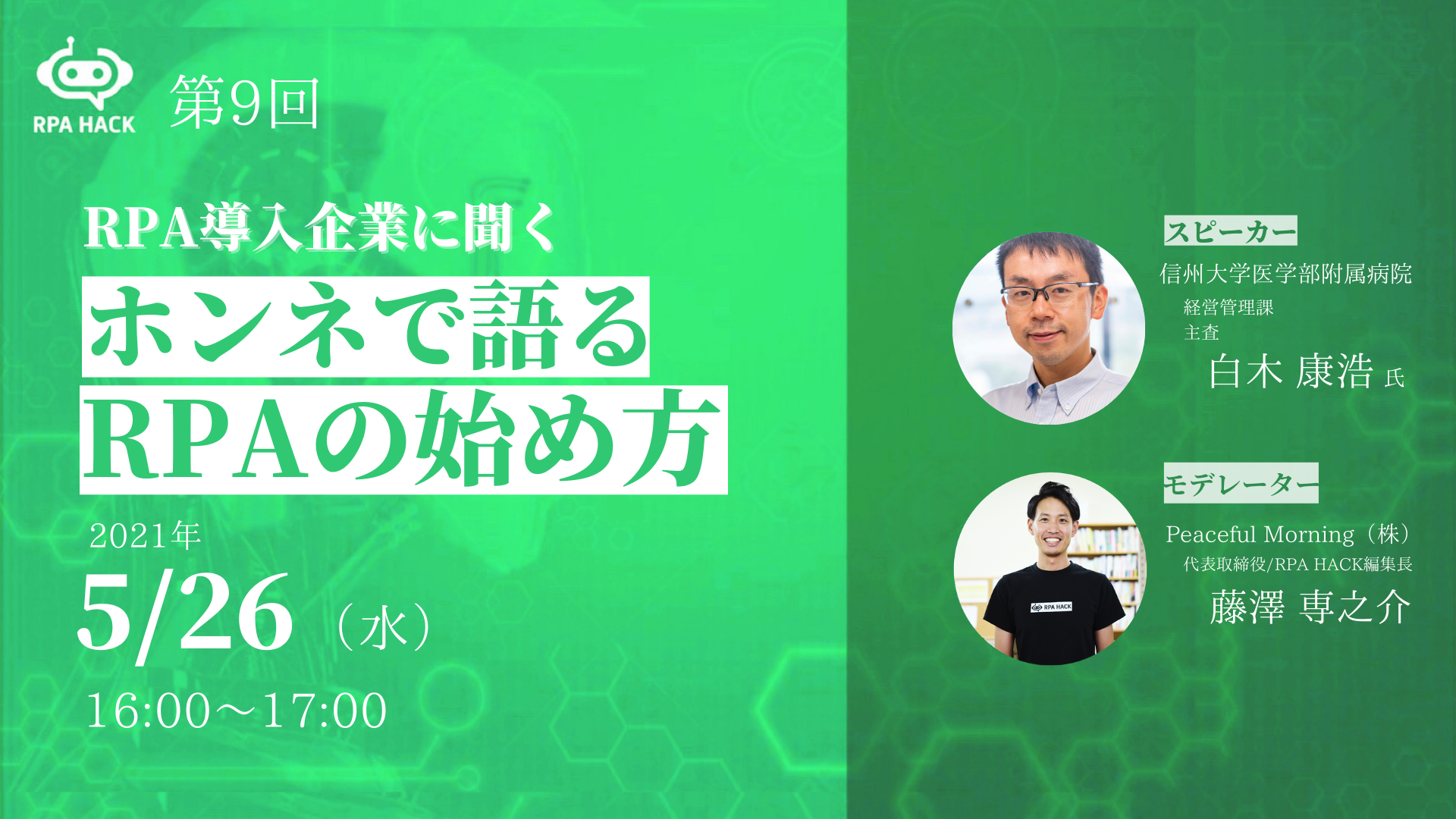 RPA HACK

第9回

RPA導入企業に聞く
ホンネで語る
RPAの始め方

2021年
5/26（水）
16:00～17:00

スピーカー
信州大学医学部附属病院
経営管理課
主査
白木 康浩 氏

モデレーター
Peaceful Morning（株）
代表取締役/RPA HACK編集長
藤澤 専之介

RPA HACK